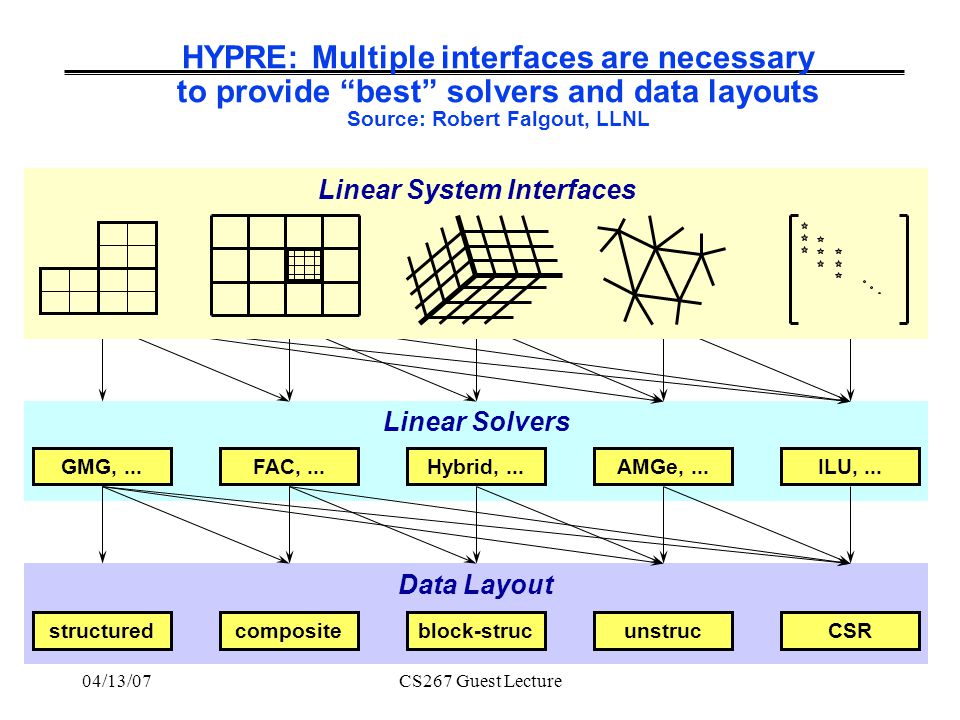 HYPRE: Multiple interfaces are necessary to provide “best” solvers and data layouts
Source: Robert Falgout, LLNL

Linear System Interfaces

Linear Solvers

GMG, ... FAC, ... Hybrid, ... AMGe, ... ILU, ...

Data Layout

structured composite block-struc unstruc CSR

04/13/07 CS267 Guest Lecture